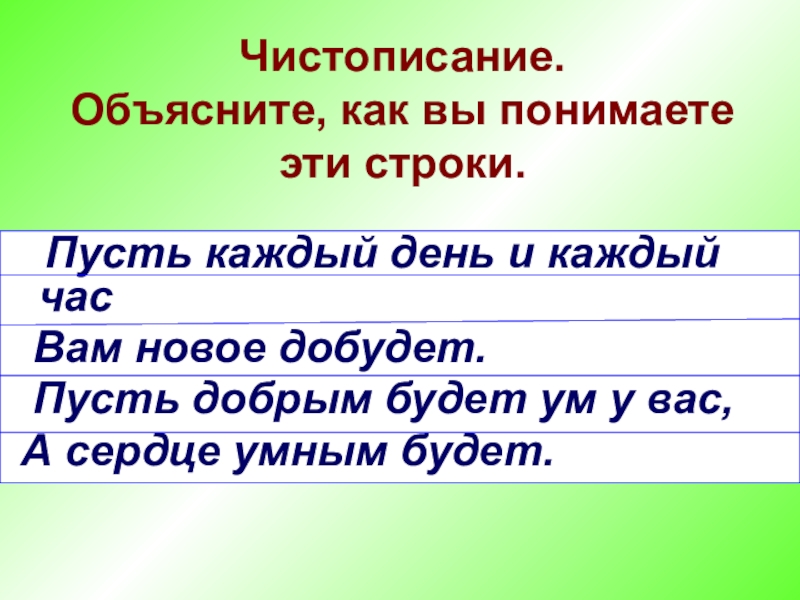 Чистописание.
Объясните, как вы понимаете эти строки.

Пусть каждый день и каждый час
Вам новое добудет.
Пусть добрым будет ум у вас,
А сердце умным будет.